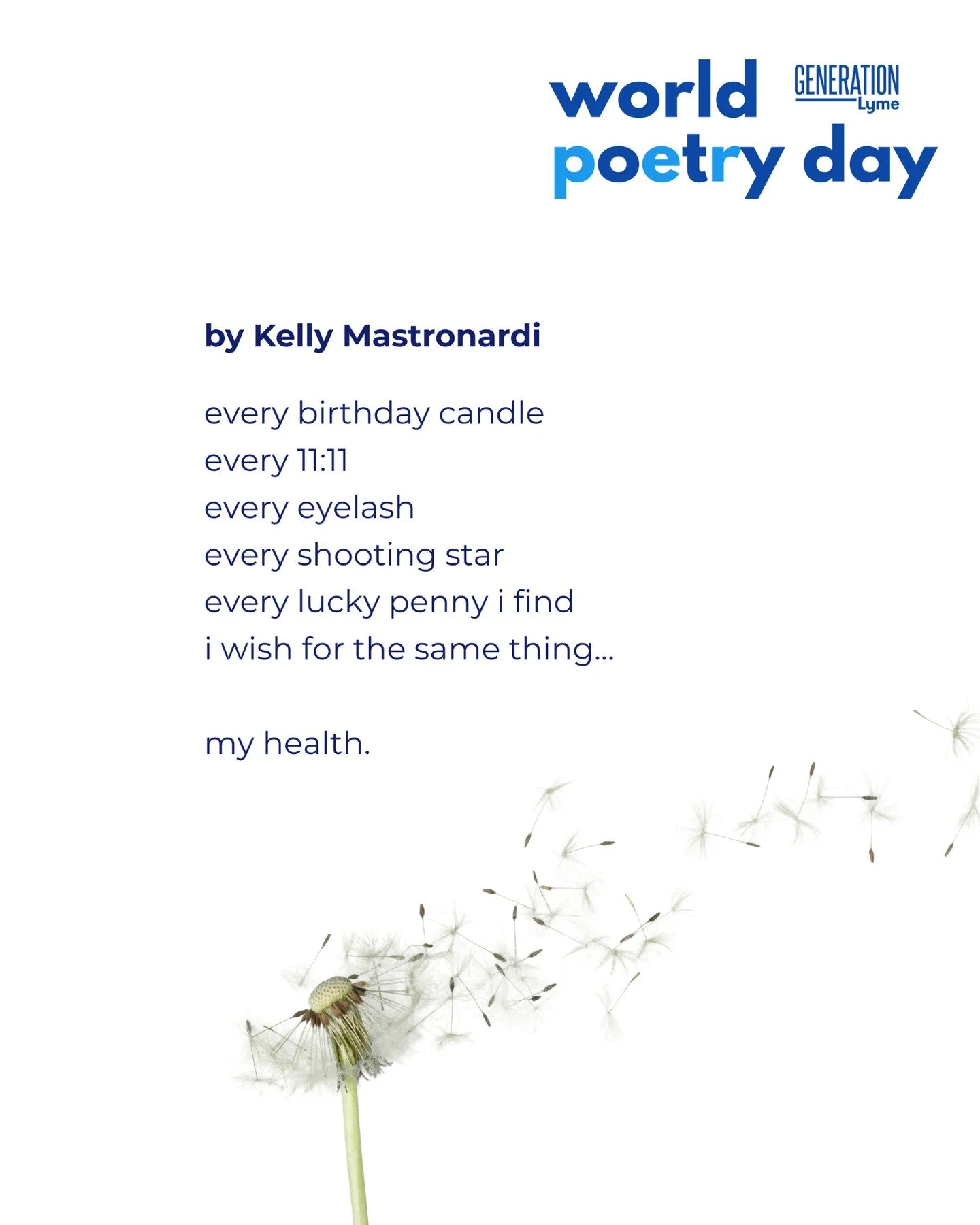 world poetry day

GENERATION Lyme

by Kelly Mastronardi

every birthday candle
every 11:11
every eyelash
every shooting star
every lucky penny i find
i wish for the same thing...

my health.